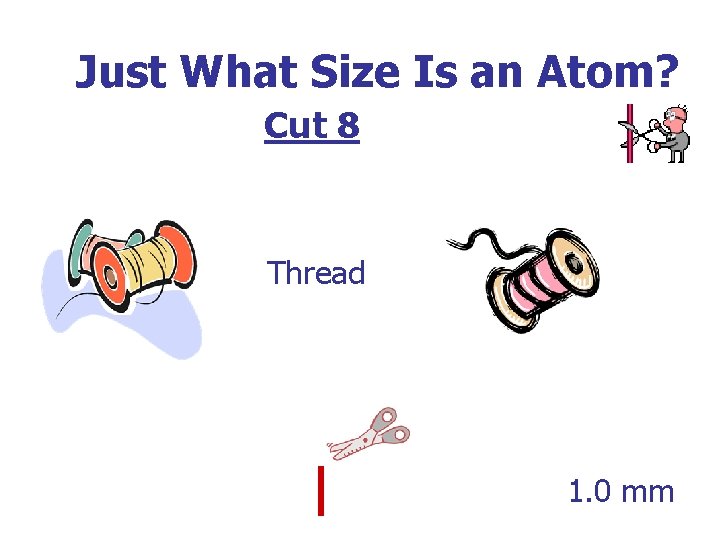 Just What Size Is an Atom?

Cut 8

Thread

1.0 mm